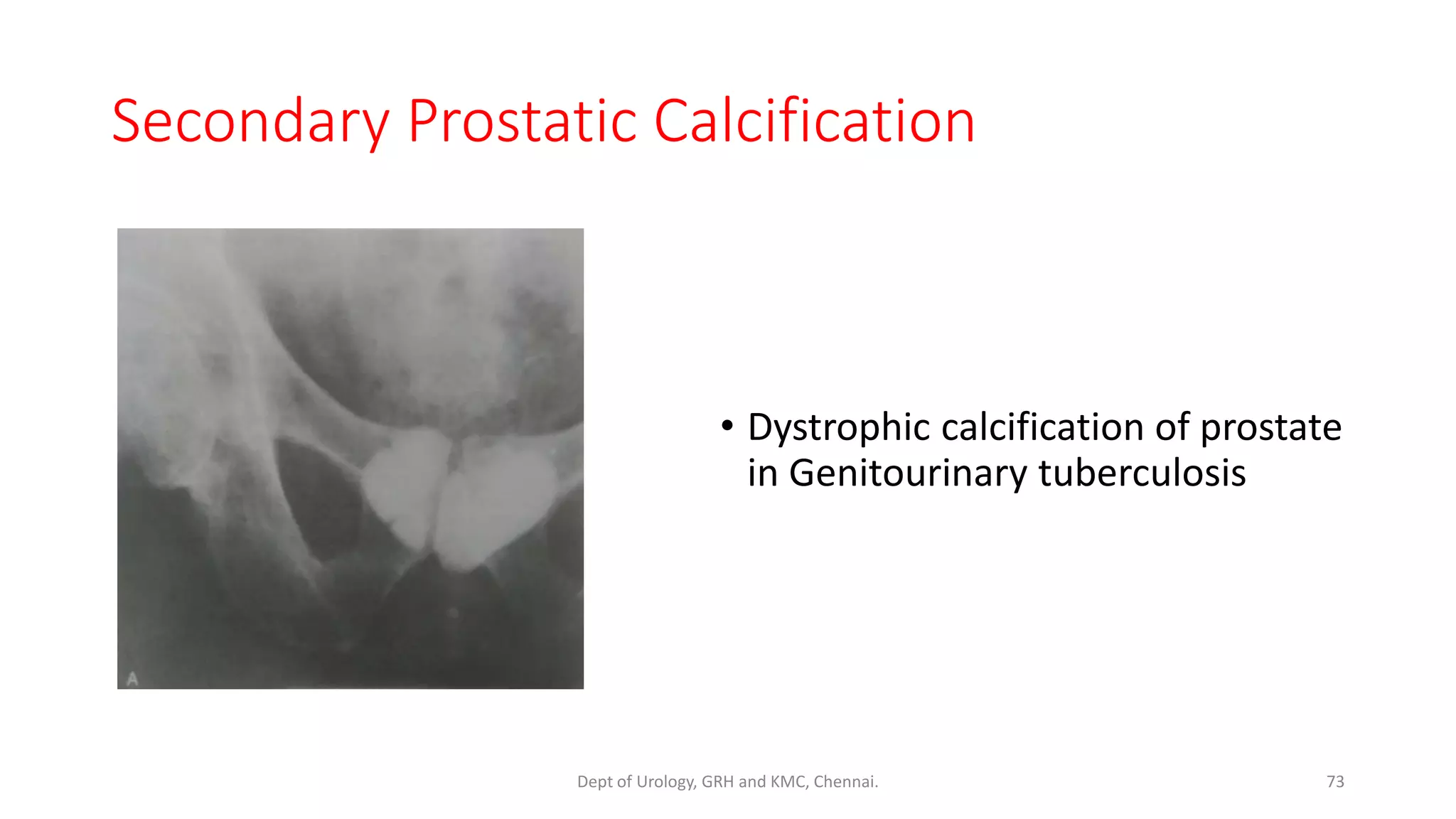 Secondary Prostatic Calcification

A

• Dystrophic calcification of prostate in Genitourinary tuberculosis

Dept of Urology, GRH and KMC, Chennai.

73